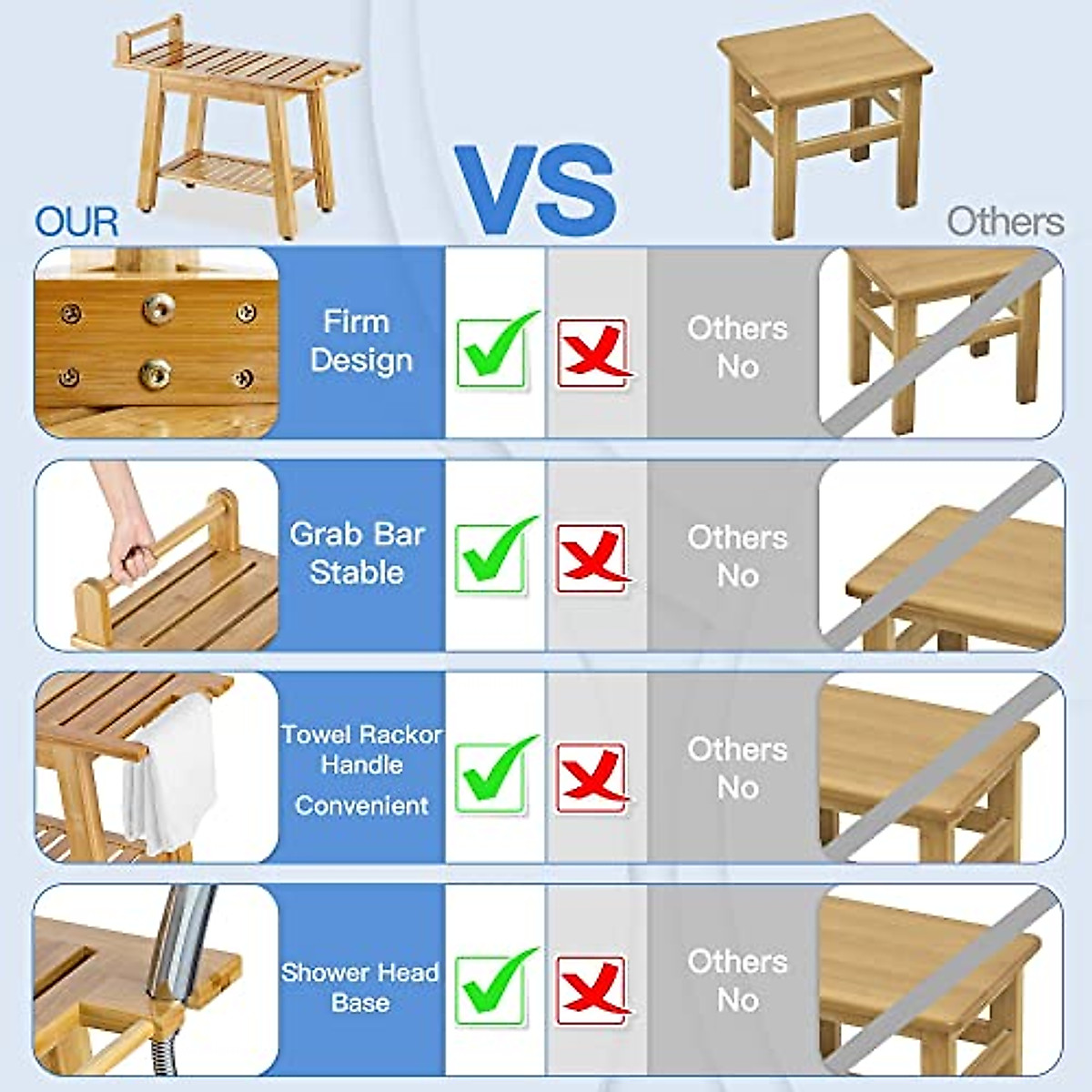 OUR

VS

Others

Firm Design

Others No

Grab Bar Stable

Others No

Towel Rackor Handle Convenient

Others No

Shower Head Base

Others No